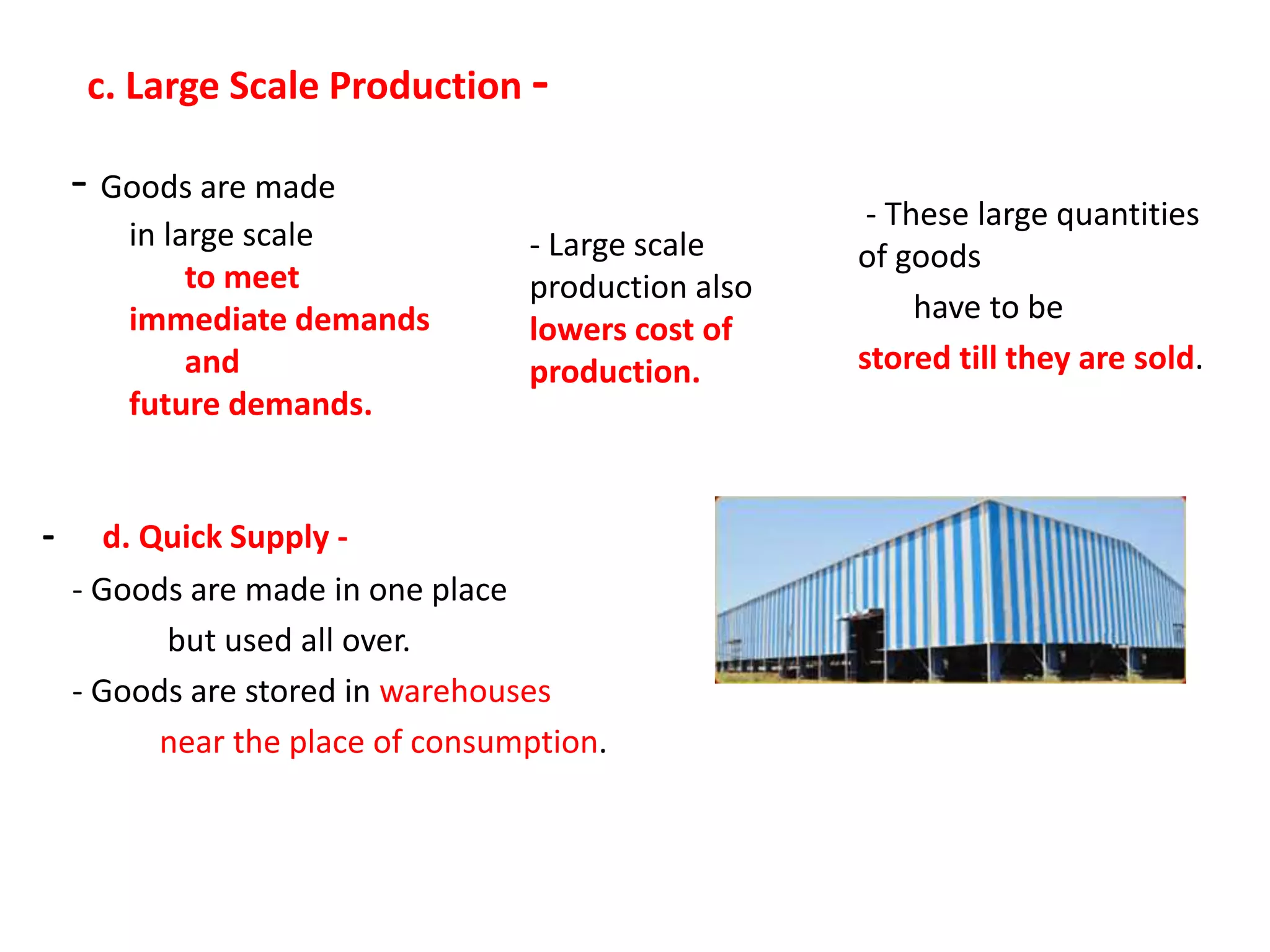 c. Large Scale Production -

- Goods are made in large scale to meet immediate demands and future demands.

- Large scale production also lowers cost of production.

- These large quantities of goods have to be stored till they are sold.

- d. Quick Supply -

- Goods are made in one place but used all over.

- Goods are stored in warehouses near the place of consumption.